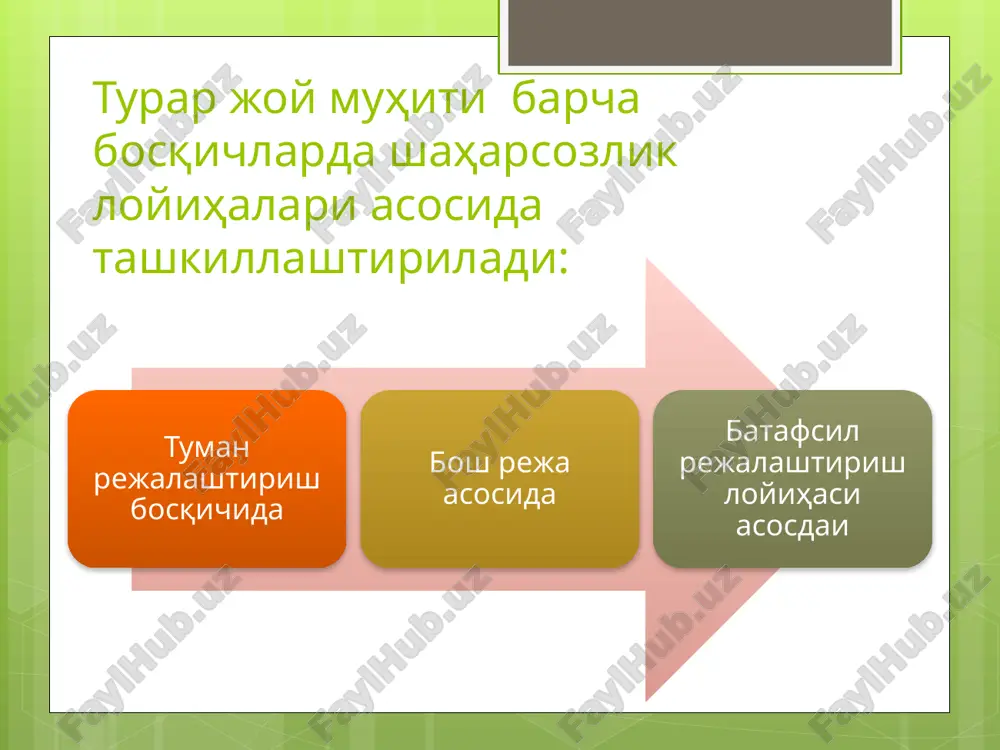 Турар жой муҳити барча босқичларда шаҳарсозлик лойиҳалари асосида ташкиллаштирилади:

Туман режалаштириш босқичида

Бош режа асосида

Батафсил режалаштириш лойиҳаси асосдаи

FaylHub.uz